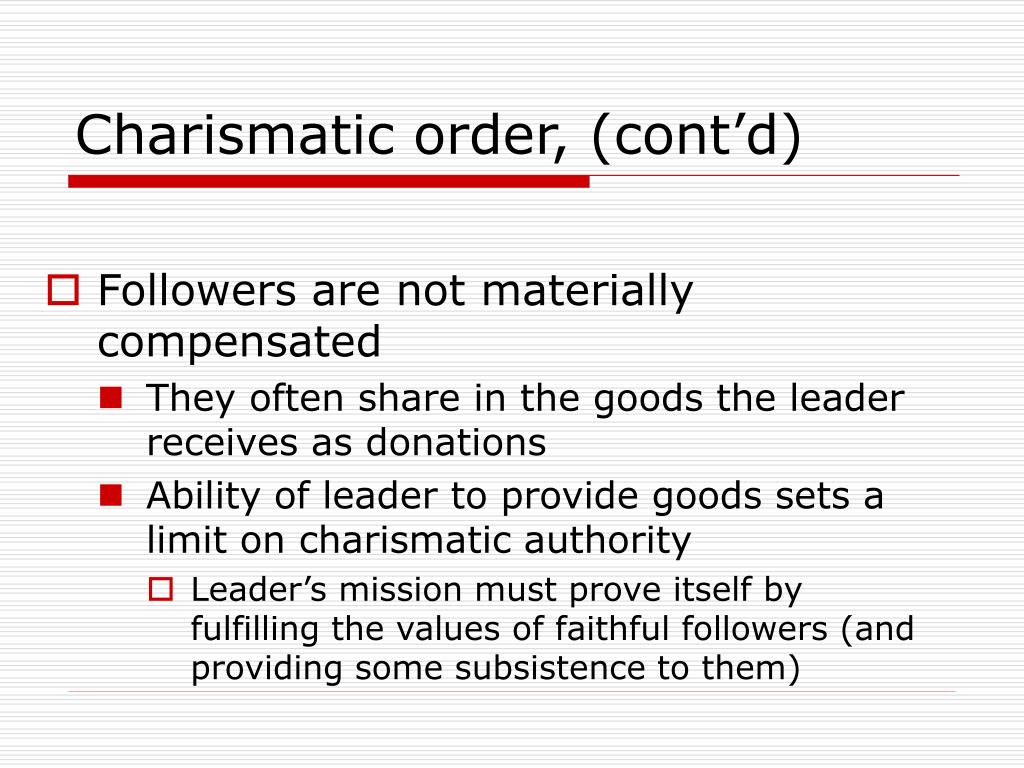 Charismatic order, (cont’d)

Followers are not materially compensated

They often share in the goods the leader receives as donations

Ability of leader to provide goods sets a limit on charismatic authority

Leader’s mission must prove itself by fulfilling the values of faithful followers (and providing some subsistence to them)